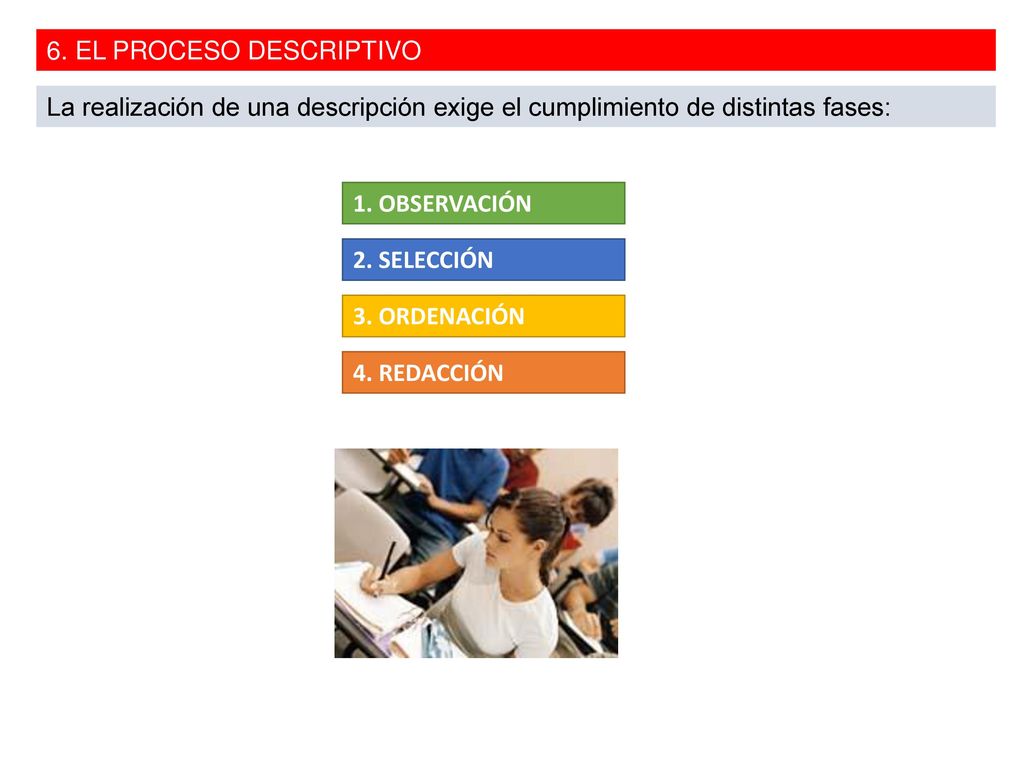 6. EL PROCESO DESCRIPTIVO

La realización de una descripción exige el cumplimiento de distintas fases:

1. OBSERVACIÓN

2. SELECCIÓN

3. ORDENACIÓN

4. REDACCIÓN